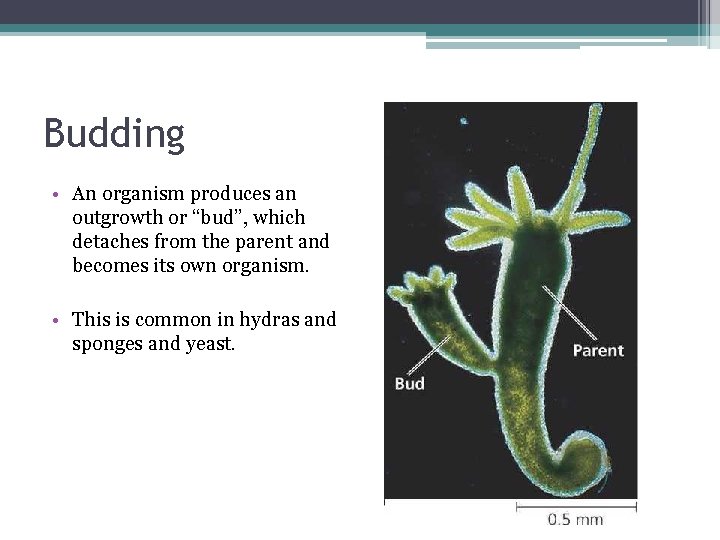 Budding

• An organism produces an outgrowth or "bud", which detaches from the parent and becomes its own organism.

• This is common in hydras and sponges and yeast.

Parent

Bud

0.5 mm